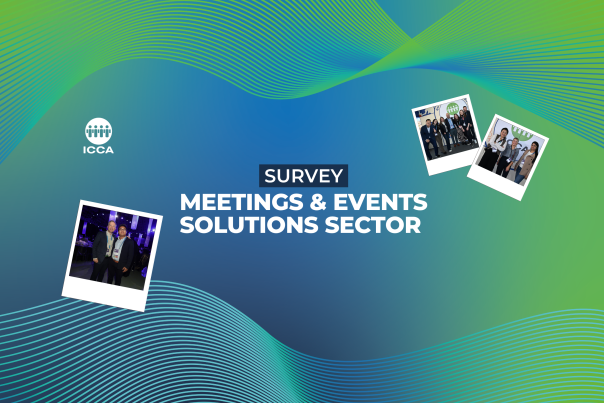 ICCA

SURVEY

MEETINGS & EVENTS
SOLUTIONS SECTOR